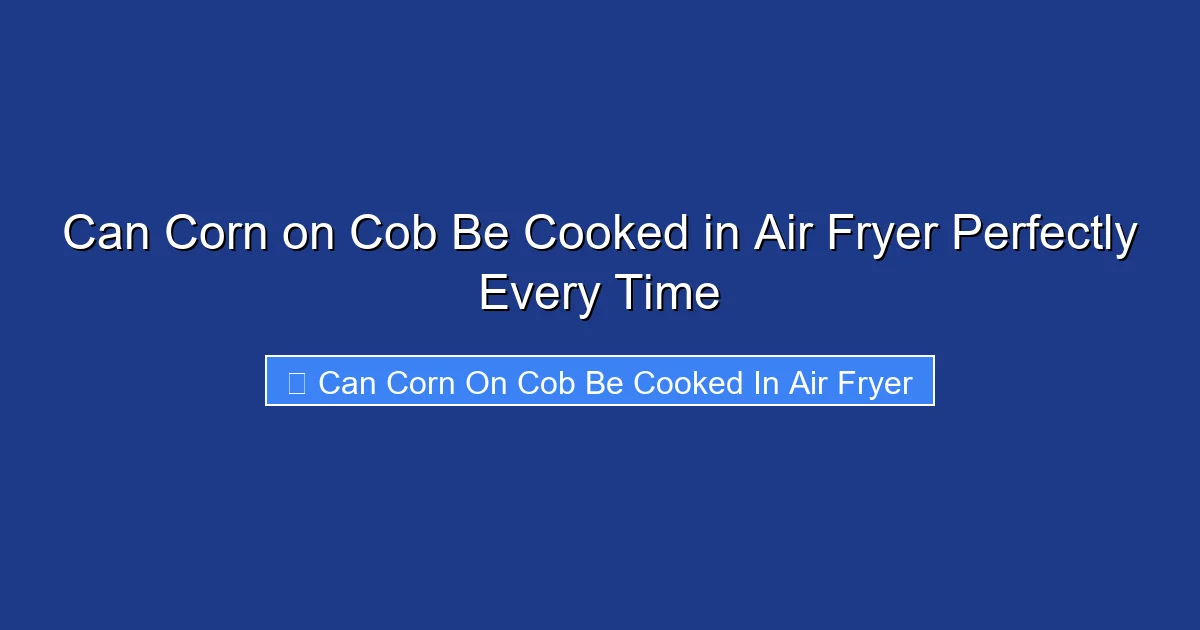 Can Corn on Cob Be Cooked in Air Fryer Perfectly Every Time

Can Corn On Cob Be Cooked In Air Fryer